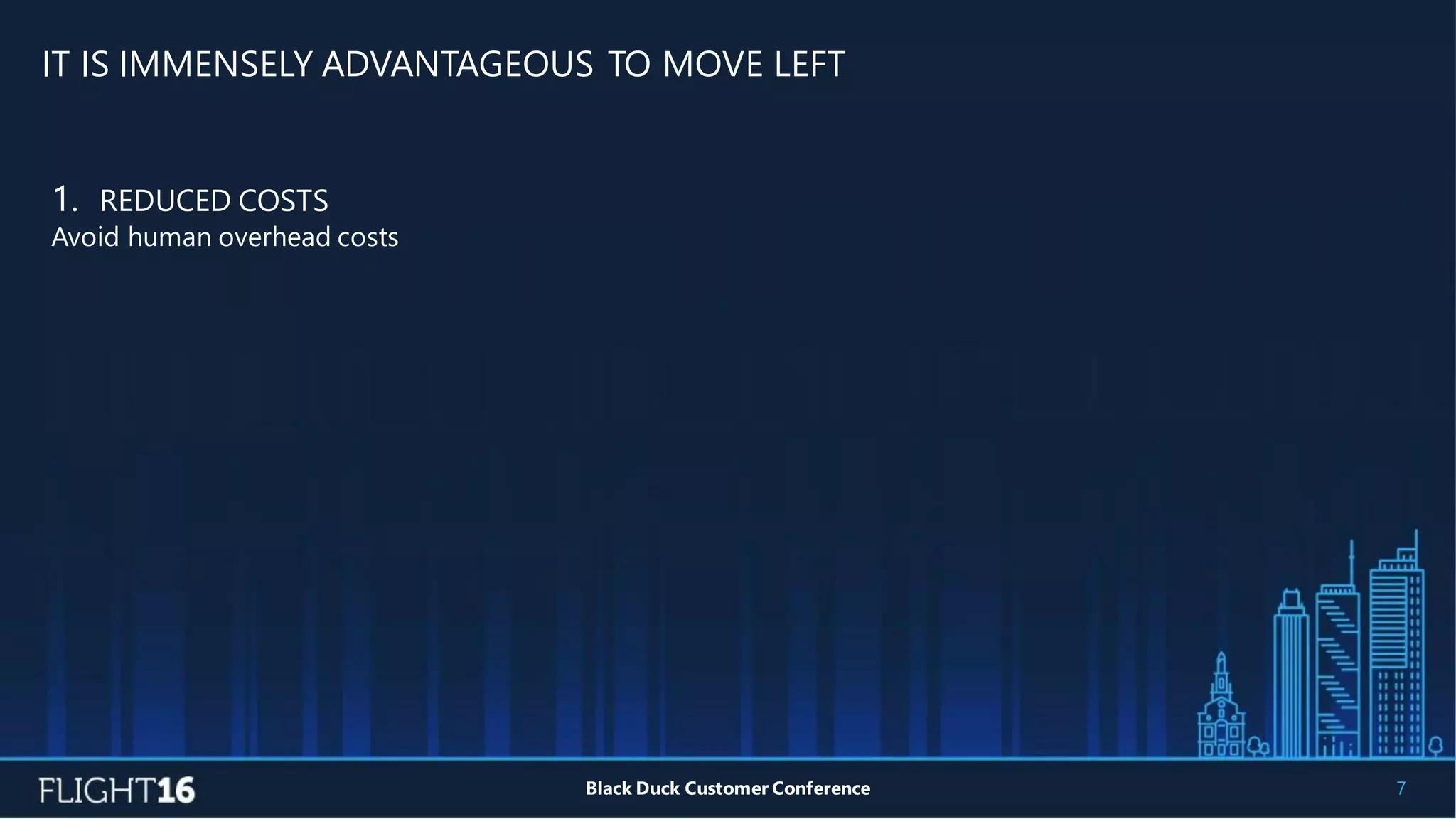 IT IS IMMENSELY ADVANTAGEOUS TO MOVE LEFT

1. REDUCED COSTS
Avoid human overhead costs

FLIGHT16

Black Duck Customer Conference

7